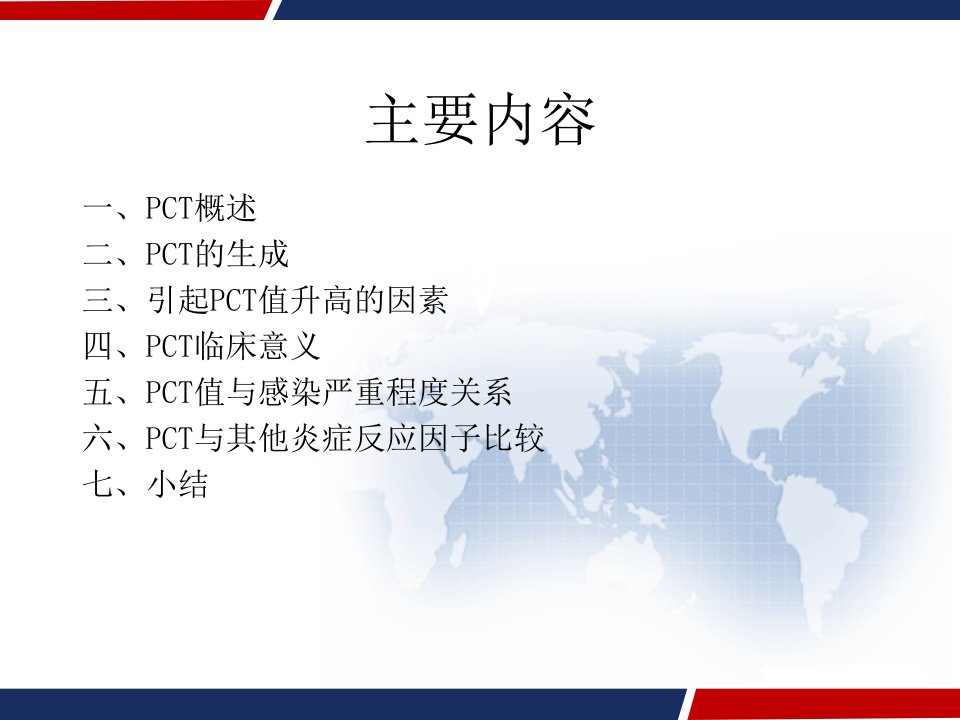 主要内容

一、PCT概述
二、PCT的生成
三、引起PCT值升高的因素
四、PCT临床意义
五、PCT值与感染严重程度关系
六、PCT与其他炎症反应因子比较
七、小结